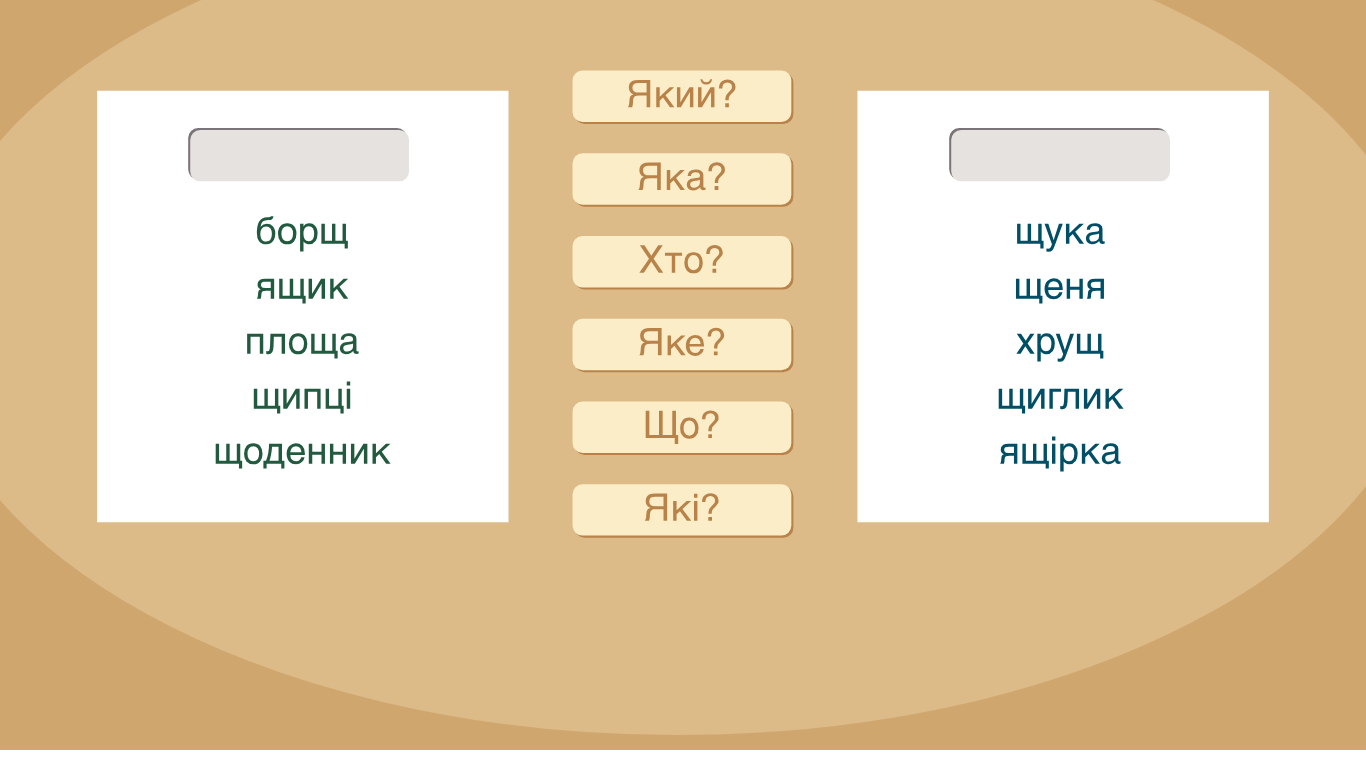 борщ
ящик
площа
щипці
щоденник

Який?

Яка?

Хто?

Яке?

Що?

Які?

щука
щеня
хрущ
щиглик
ящірка